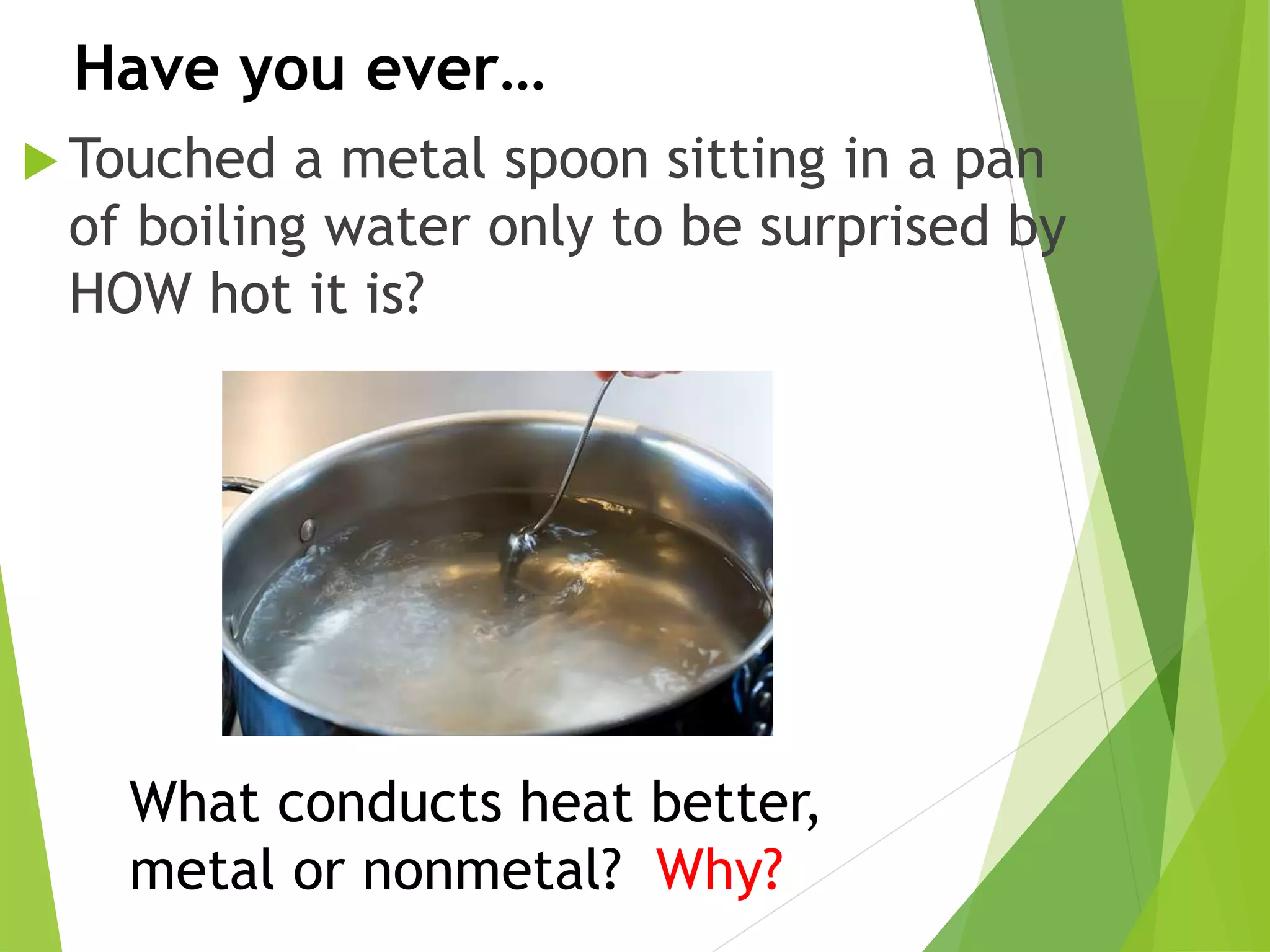 Have you ever…

Touched a metal spoon sitting in a pan of boiling water only to be surprised by HOW hot it is?

What conducts heat better, metal or nonmetal? Why?